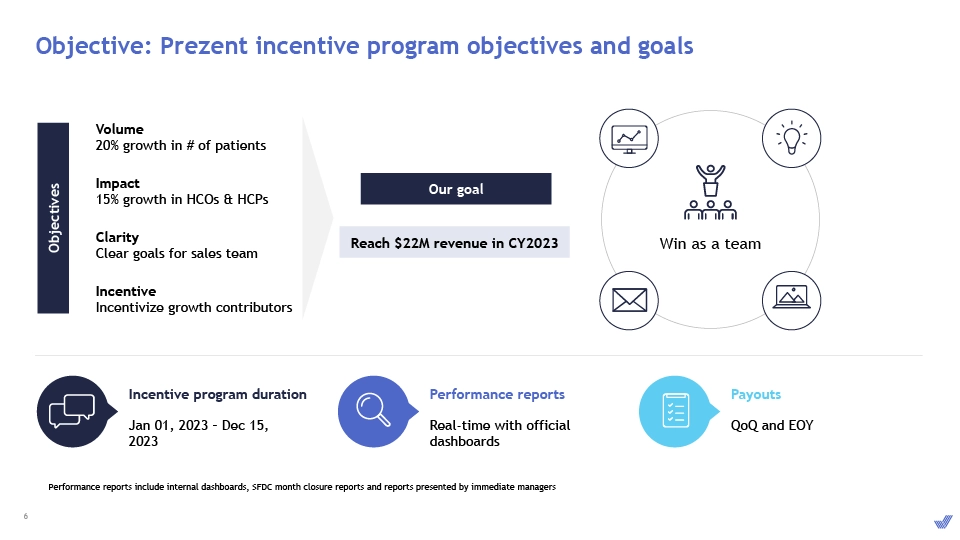 Objective: Prezent incentive program objectives and goals

Objectives

Volume
20% growth in # of patients

Impact
15% growth in HCOs & HCPs

Clarity
Clear goals for sales team

Incentive
Incentivize growth contributors

Our goal

Reach $22M revenue in CY2023

Win as a team

Incentive program duration
Jan 01, 2023 – Dec 15, 2023

Performance reports
Real-time with official dashboards

Payouts
QoQ and EOY

Performance reports include internal dashboards, SFDC month closure reports and reports presented by immediate managers

6